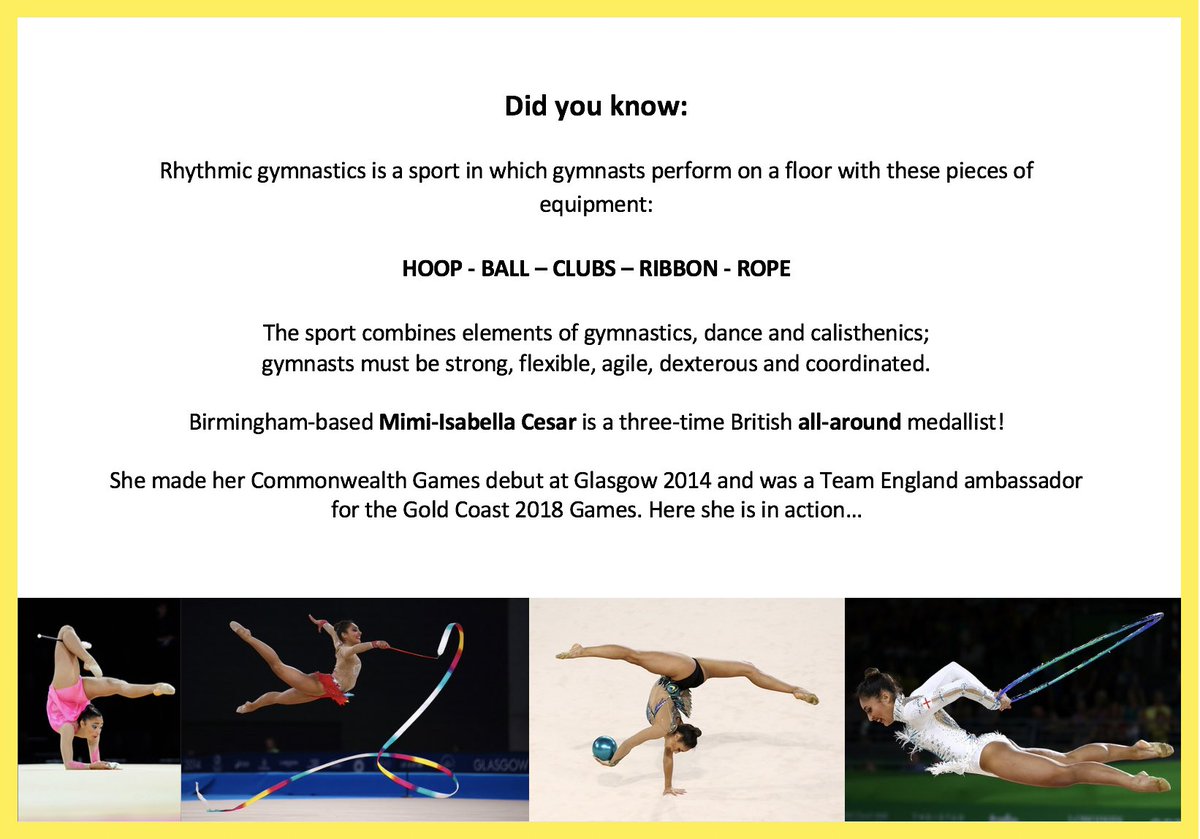 Did you know:

Rhythmic gymnastics is a sport in which gymnasts perform on a floor with these pieces of equipment:

HOOP - BALL – CLUBS – RIBBON - ROPE

The sport combines elements of gymnastics, dance and calisthenics;
gymnasts must be strong, flexible, agile, dexterous and coordinated.

Birmingham-based Mimi-Isabella Cesar is a three-time British all-around medallist!

She made her Commonwealth Games debut at Glasgow 2014 and was a Team England ambassador for the Gold Coast 2018 Games. Here she is in action…